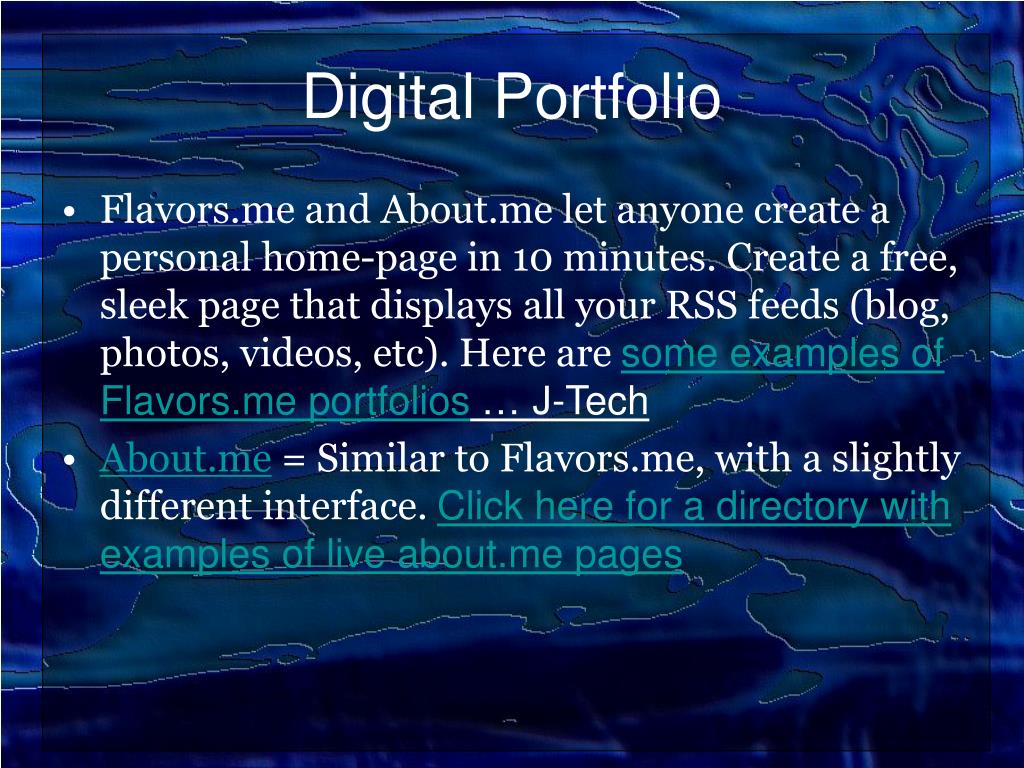 Digital Portfolio

• Flavors.me and About.me let anyone create a personal home-page in 10 minutes. Create a free, sleek page that displays all your RSS feeds (blog, photos, videos, etc). Here are some examples of Flavors.me portfolios … J-Tech

• About.me = Similar to Flavors.me, with a slightly different interface. Click here for a directory with examples of live about.me pages